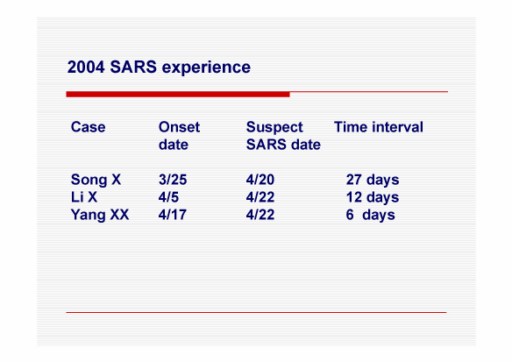 2004 SARS experience

| Case | Onset date | Suspect SARS date | Time interval |
|---|---|---|---|
| Song X | 3/25 | 4/20 | 27 days |
| Li X | 4/5 | 4/22 | 12 days |
| Yang XX | 4/17 | 4/22 | 6 days |